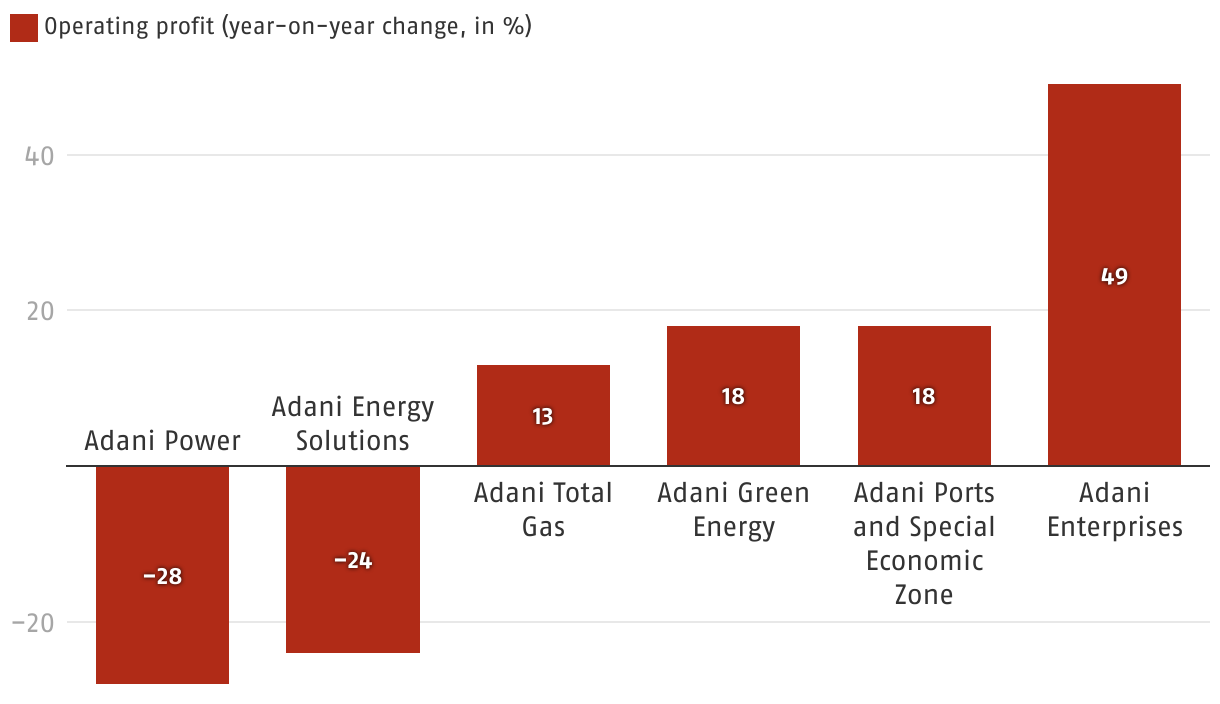 Operating profit (year-on-year change, in %)

40

20

−20

Adani Power
−28

Adani Energy Solutions
−24

13
Adani Total Gas

18
Adani Green Energy

18
Adani Ports and Special Economic Zone

49
Adani Enterprises